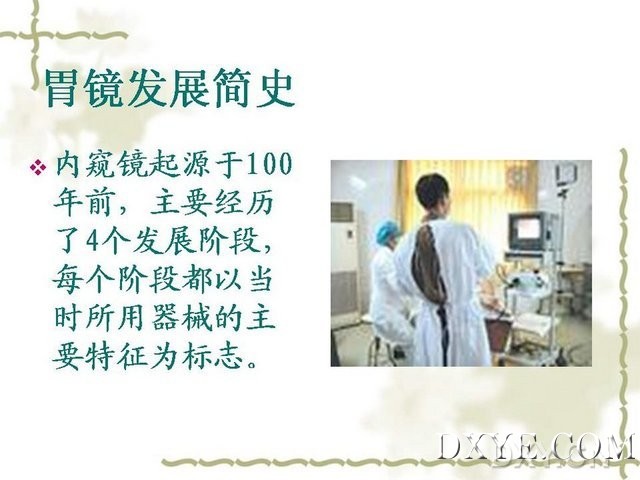 胃镜发展简史

❖ 内窥镜起源于100年前，主要经历了4个发展阶段，每个阶段都以当时所用器械的主要特征为标志。

DXYE.COM